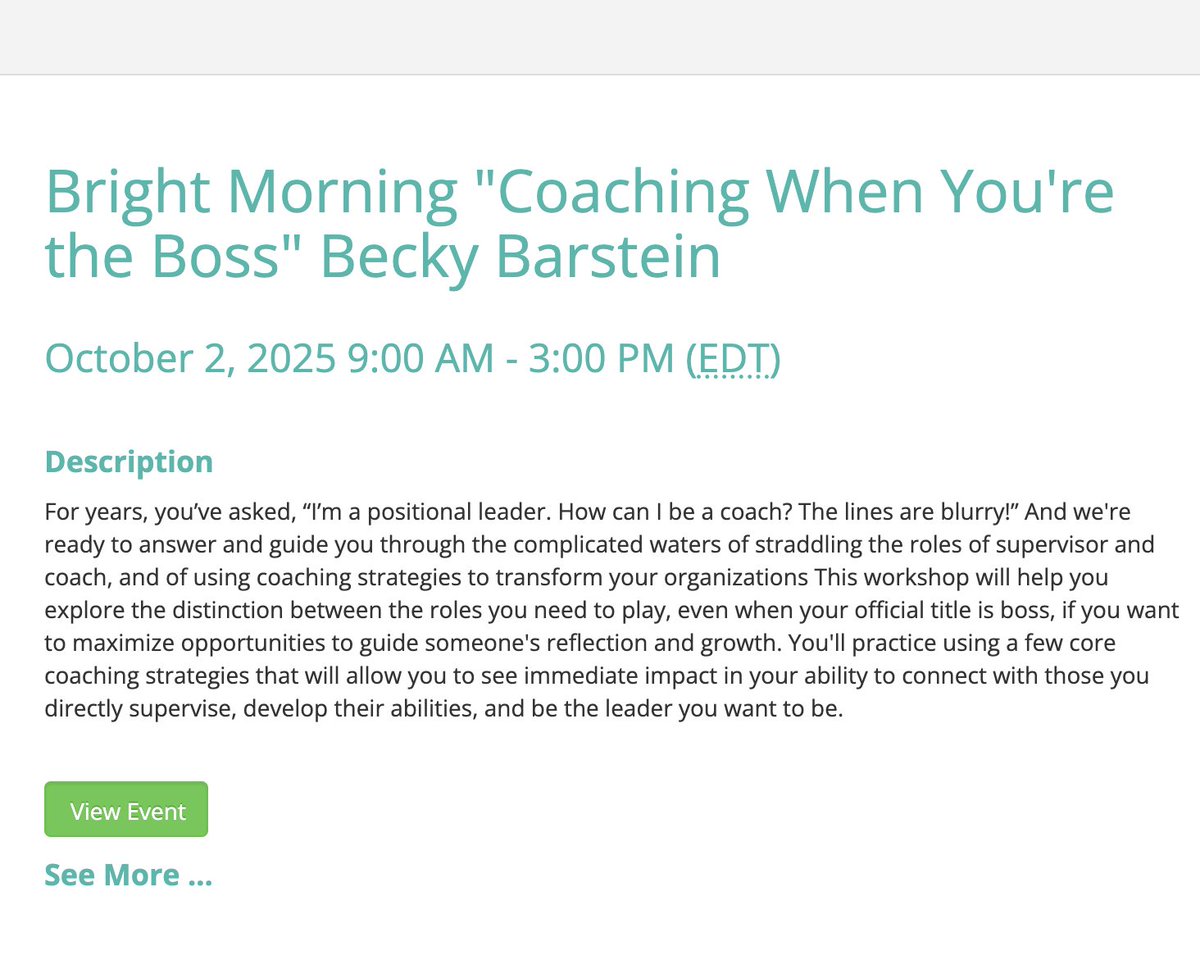 Bright Morning "Coaching When You're the Boss" Becky Barstein

October 2, 2025 9:00 AM - 3:00 PM (EDT)

Description

For years, you’ve asked, “I’m a positional leader. How can I be a coach? The lines are blurry!” And we're ready to answer and guide you through the complicated waters of straddling the roles of supervisor and coach, and of using coaching strategies to transform your organizations This workshop will help you explore the distinction between the roles you need to play, even when your official title is boss, if you want to maximize opportunities to guide someone's reflection and growth. You'll practice using a few core coaching strategies that will allow you to see immediate impact in your ability to connect with those you directly supervise, develop their abilities, and be the leader you want to be.

View Event

See More ...